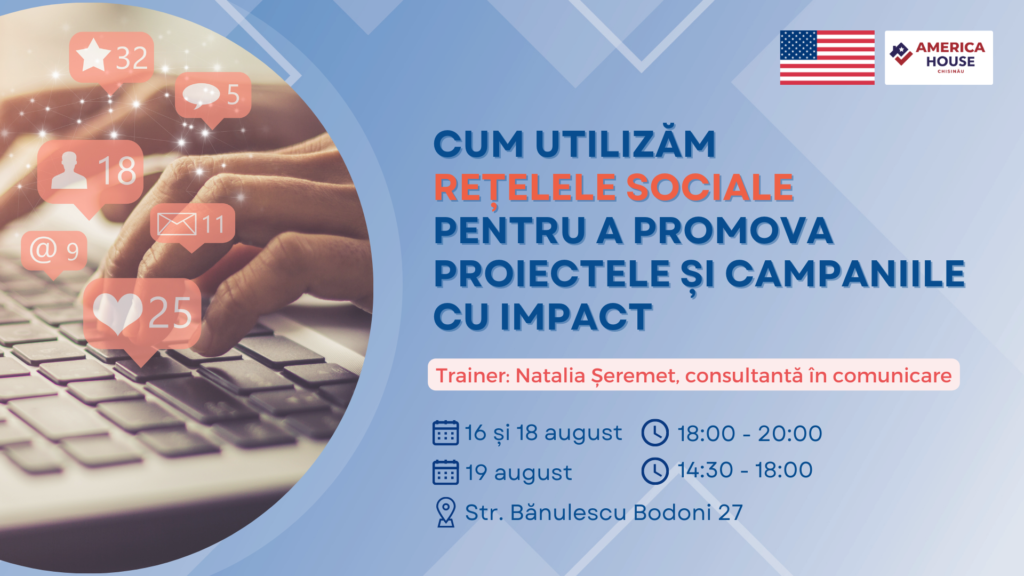 32
5
18
11
@ 9
25

AMERICA HOUSE CHIȘINĂU

CUM UTILIZĂM REȚELELE SOCIALE PENTRU A PROMOVA PROIECTELE ȘI CAMPANIILE CU IMPACT

Trainer: Natalia Șeremet, consultantă în comunicare

16 și 18 august
18:00 - 20:00
19 august
14:30 - 18:00
Str. Bănulescu Bodoni 27